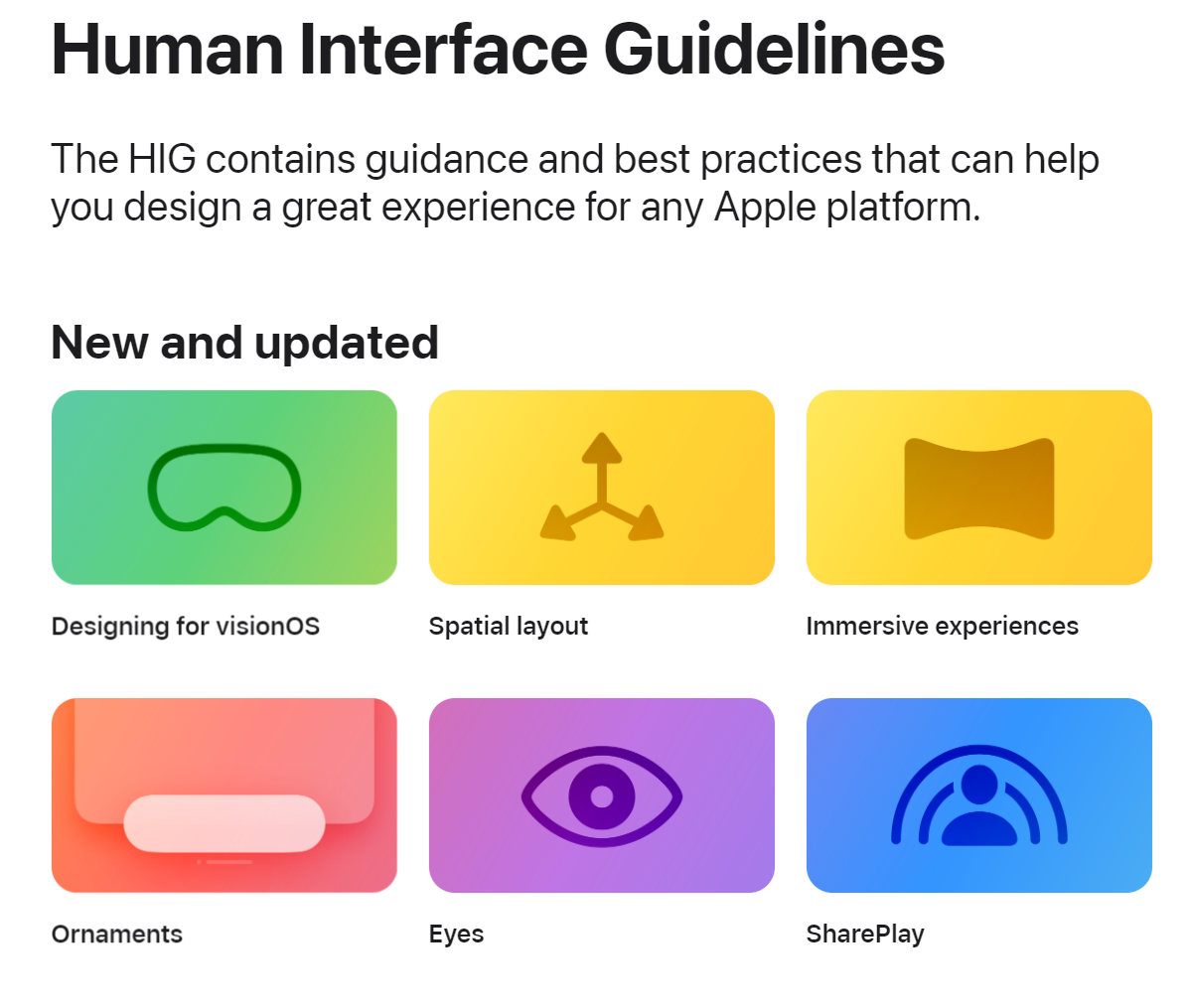 Human Interface Guidelines

The HIG contains guidance and best practices that can help you design a great experience for any Apple platform.

New and updated

Designing for visionOS

Spatial layout

Immersive experiences

Ornaments

Eyes

SharePlay